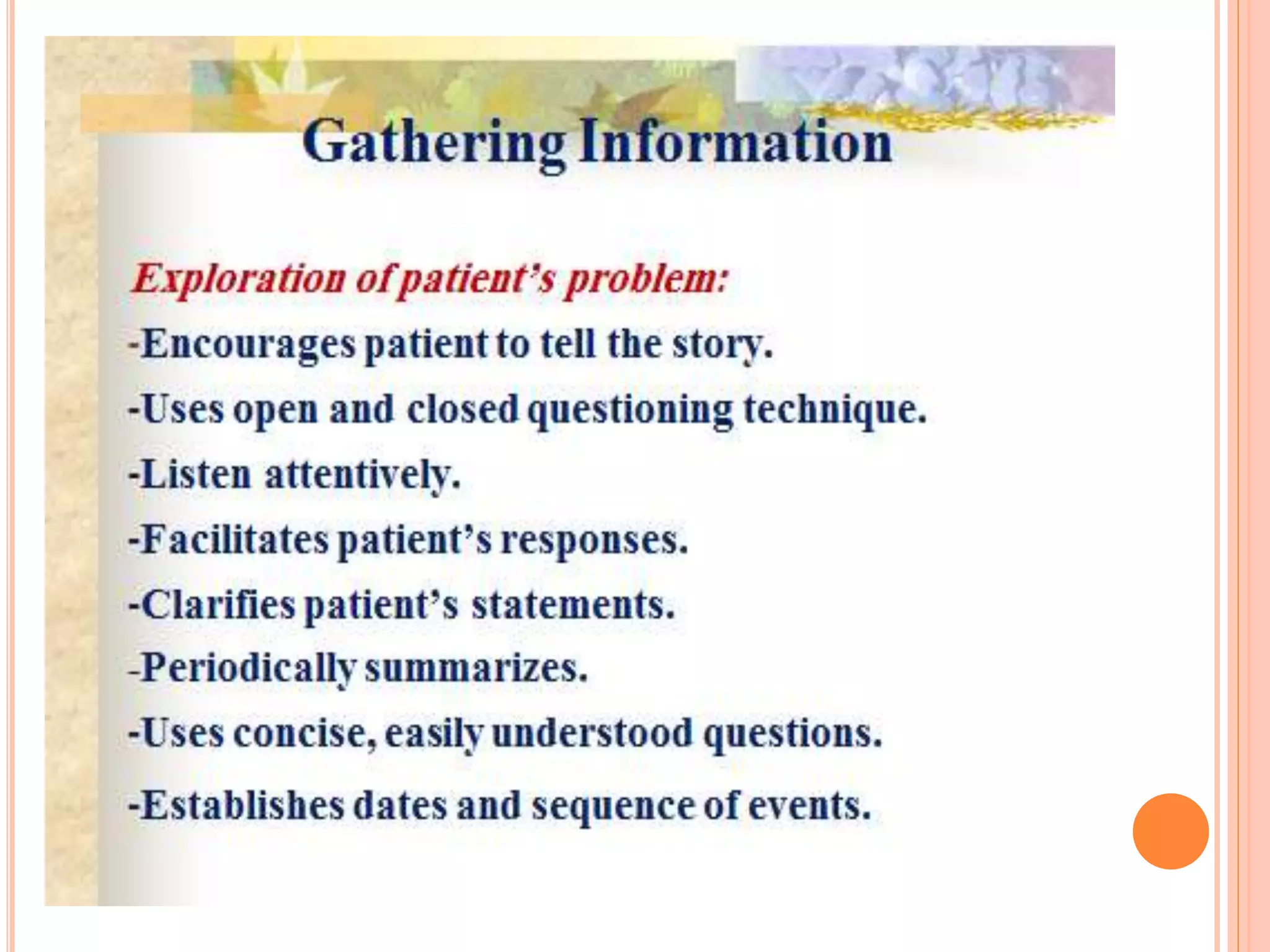 Gathering Information

Exploration of patient's problem:

-Encourages patient to tell the story.

-Uses open and closed questioning technique.

-Listen attentively.

-Facilitates patient's responses.

-Clarifies patient's statements.

-Periodically summarizes.

-Uses concise, easily understood questions.

-Establishes dates and sequence of events.